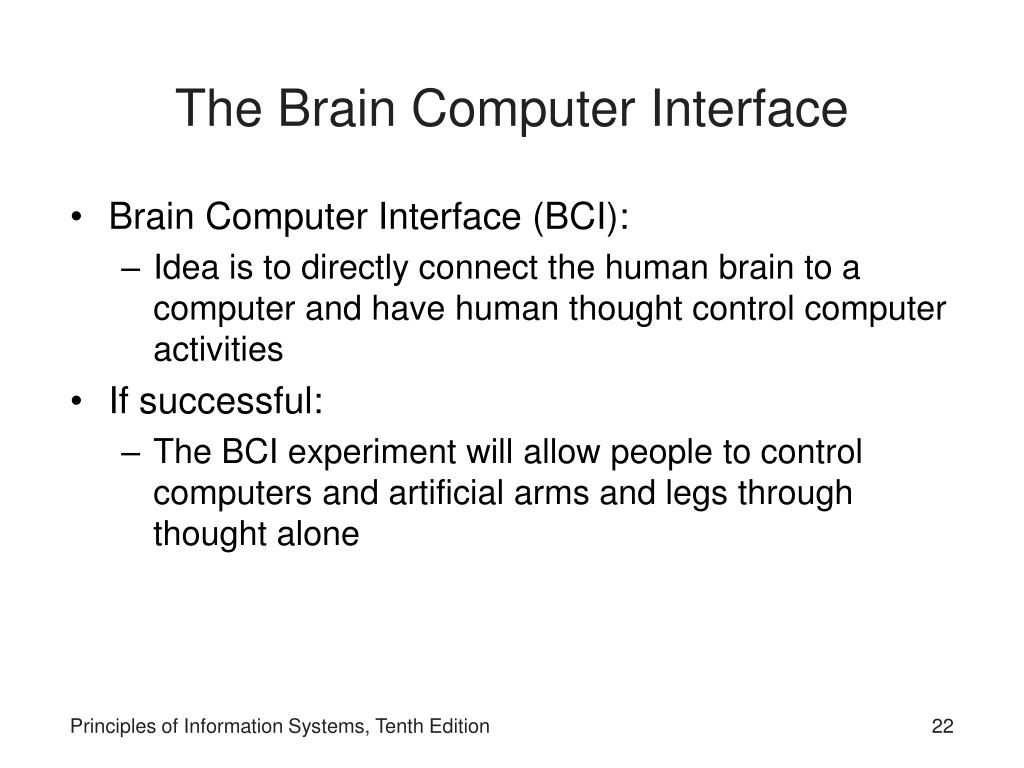 The Brain Computer Interface

• Brain Computer Interface (BCI):
  – Idea is to directly connect the human brain to a computer and have human thought control computer activities
• If successful:
  – The BCI experiment will allow people to control computers and artificial arms and legs through thought alone

Principles of Information Systems, Tenth Edition

22